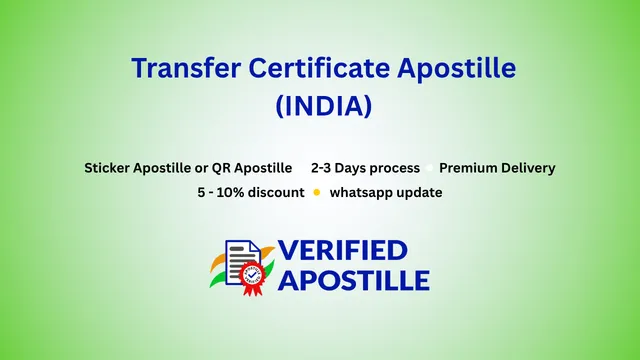 Transfer Certificate Apostille (INDIA)

Sticker Apostille or QR Apostille 2-3 Days process Premium Delivery
5 - 10% discount whatsapp update

VERIFIED APOSTILLE